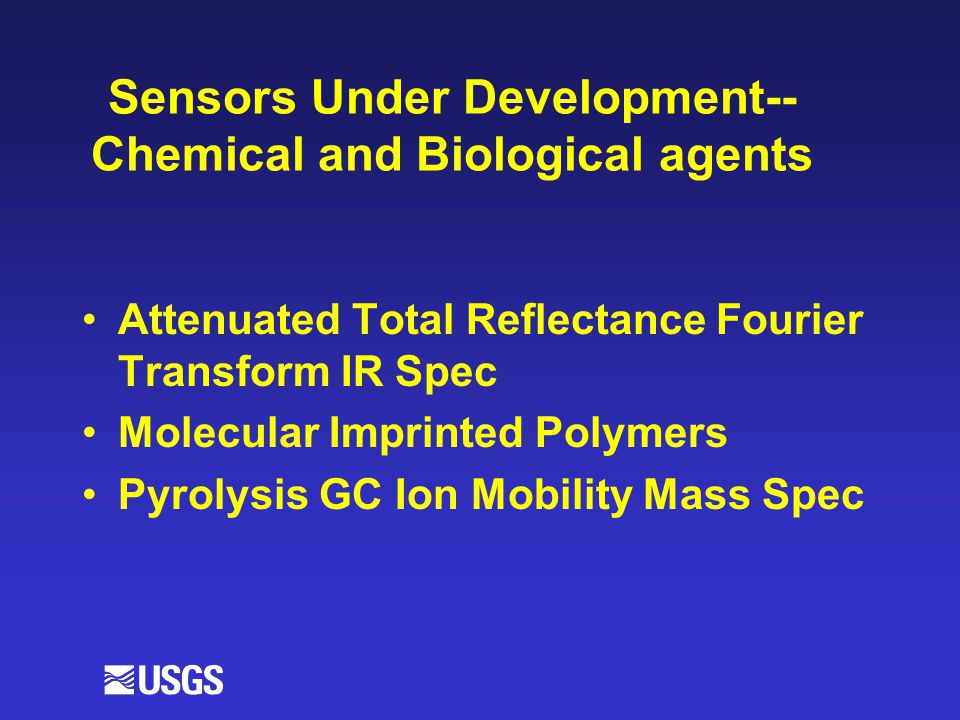 Sensors Under Development--
Chemical and Biological agents

• Attenuated Total Reflectance Fourier Transform IR Spec
• Molecular Imprinted Polymers
• Pyrolysis GC Ion Mobility Mass Spec

USGS